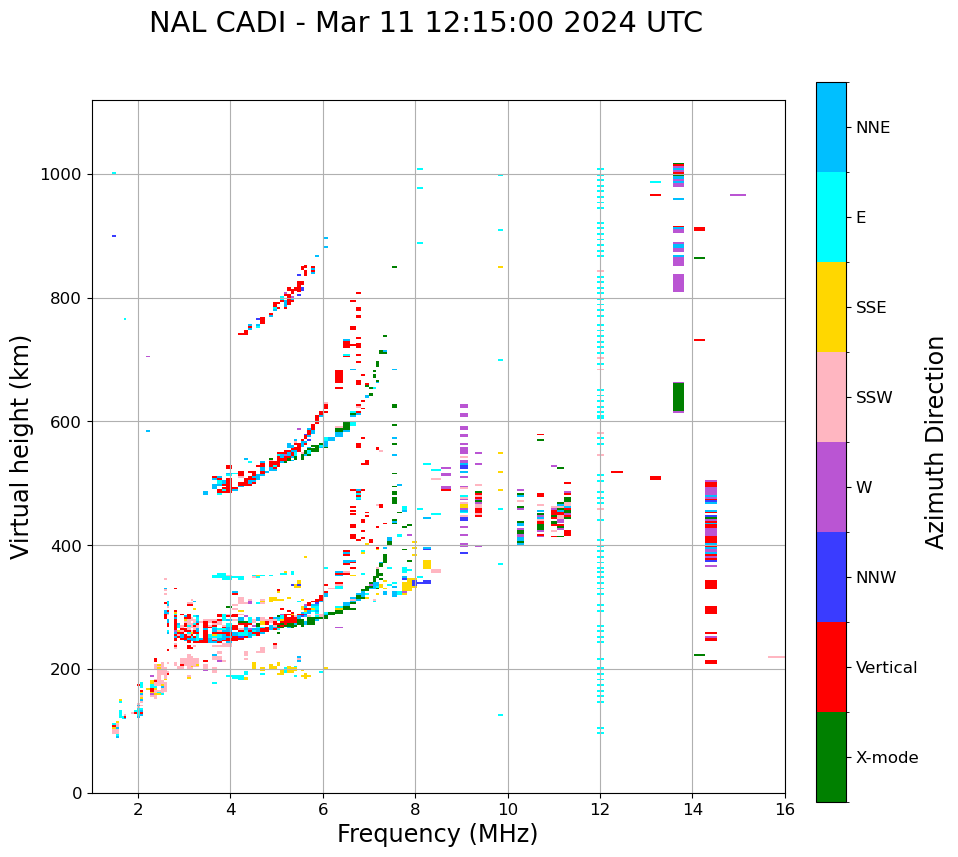 NAL CADI - Mar 11 12:15:00 2024 UTC

Virtual height (km)

1000
800
600
400
200
0

2
4
6
8
10
12
14
16

Frequency (MHz)

NNE
E
SSE
SSW
W
NNW
Vertical
X-mode

Azimuth Direction